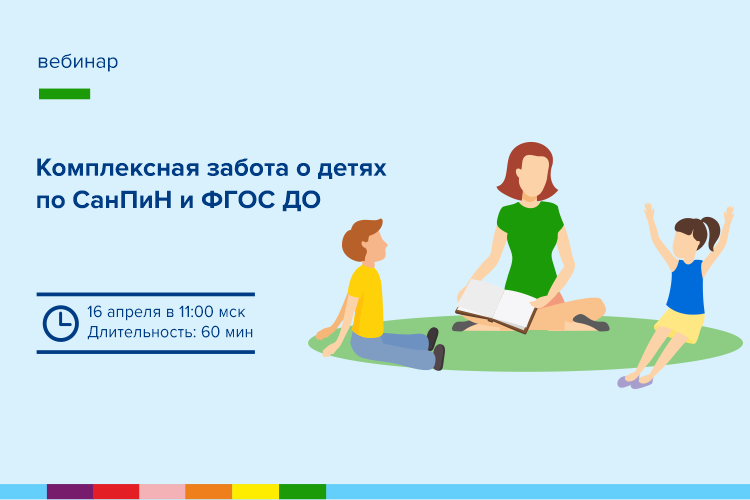 вебинар

Комплексная забота о детях по СанПиН и ФГОС ДО

16 апреля в 11:00 мск
Длительность: 60 мин